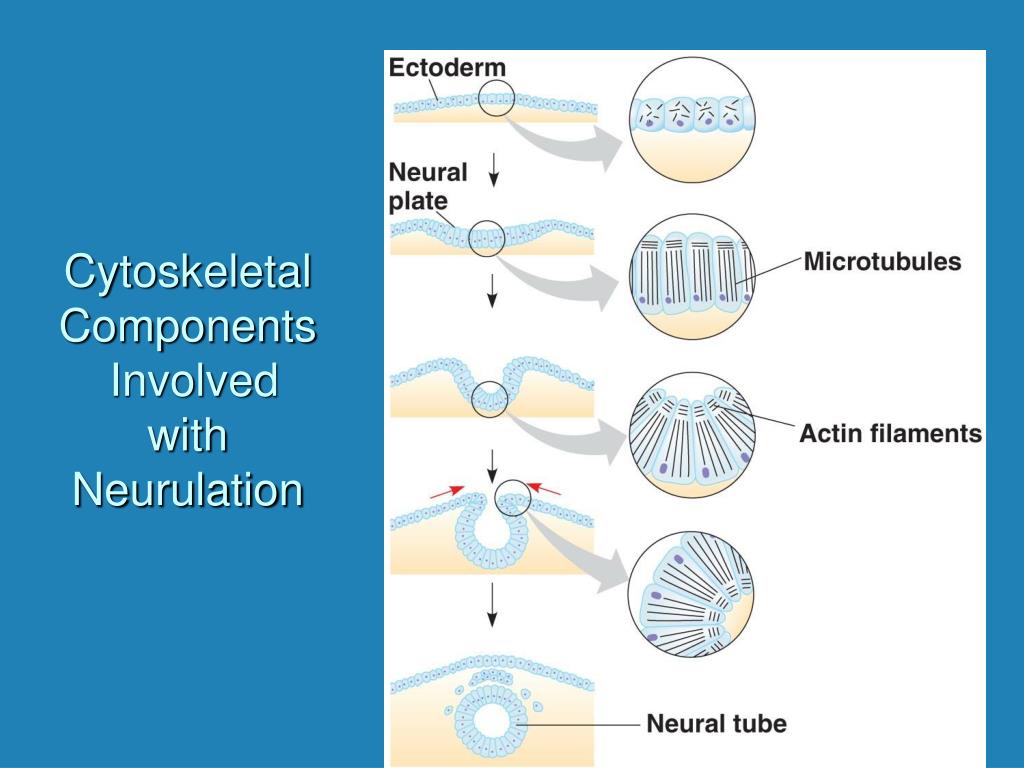 Cytoskeletal Components Involved with Neurulation

Ectoderm

Neural plate

Microtubules

Actin filaments

Neural tube